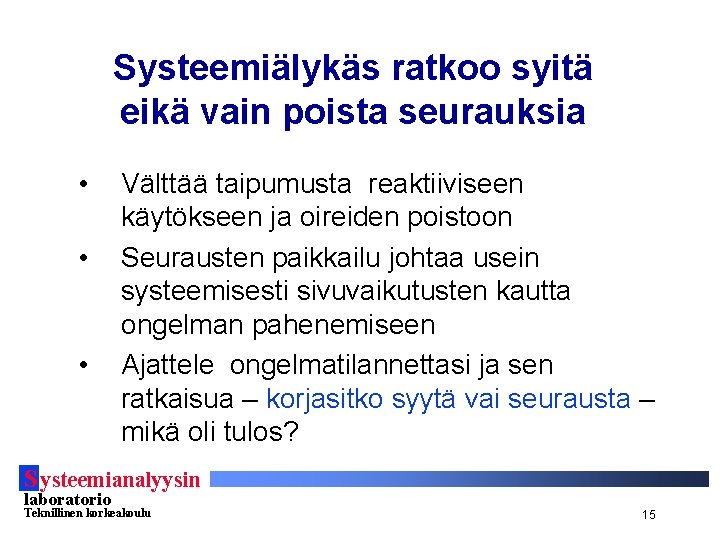 Systeemiälykäs ratkoo syitä eikä vain poista seurauksia

• Välttää taipumusta reaktiiviseen käytökseen ja oireiden poistoon

• Seurausten paikkailu johtaa usein systeemisesti sivuvaikutusten kautta ongelman pahenemiseen

• Ajattele ongelmatilannettasi ja sen ratkaisua – korjasitko syytä vai seurausta – mikä oli tulos?

Systeemianalyysin laboratorio
Teknillinen korkeakoulu

15